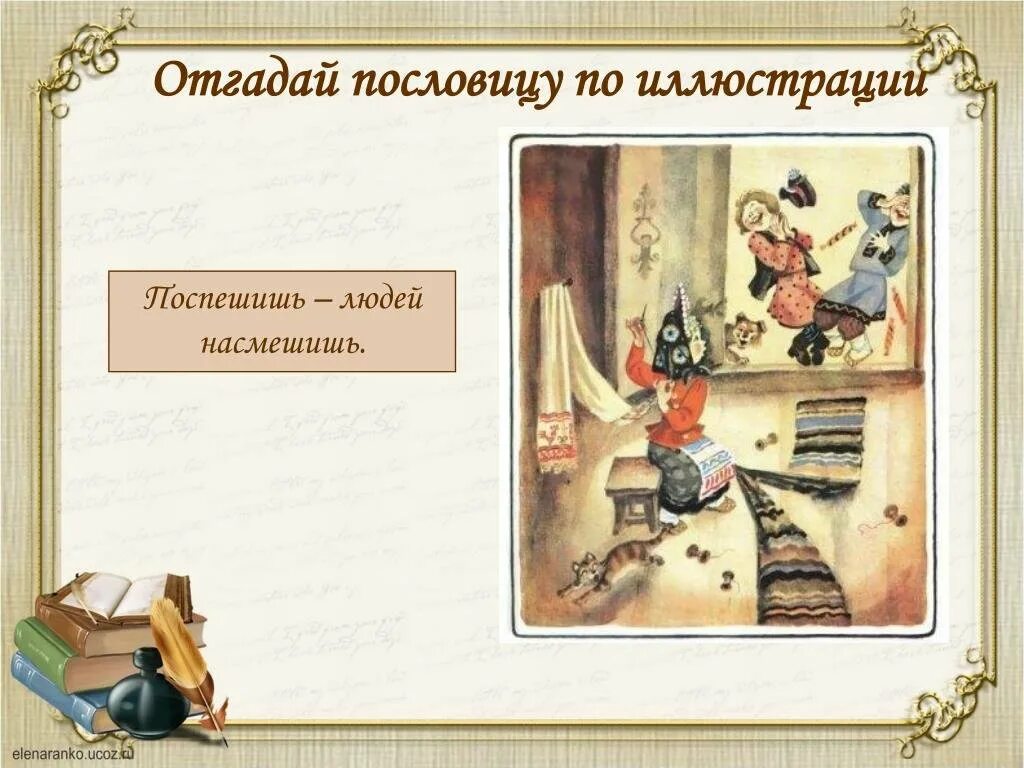 Отгадай пословицу по иллюстрации

Поспешишь – людей насмешишь.

elenaranko.ucoz.ru